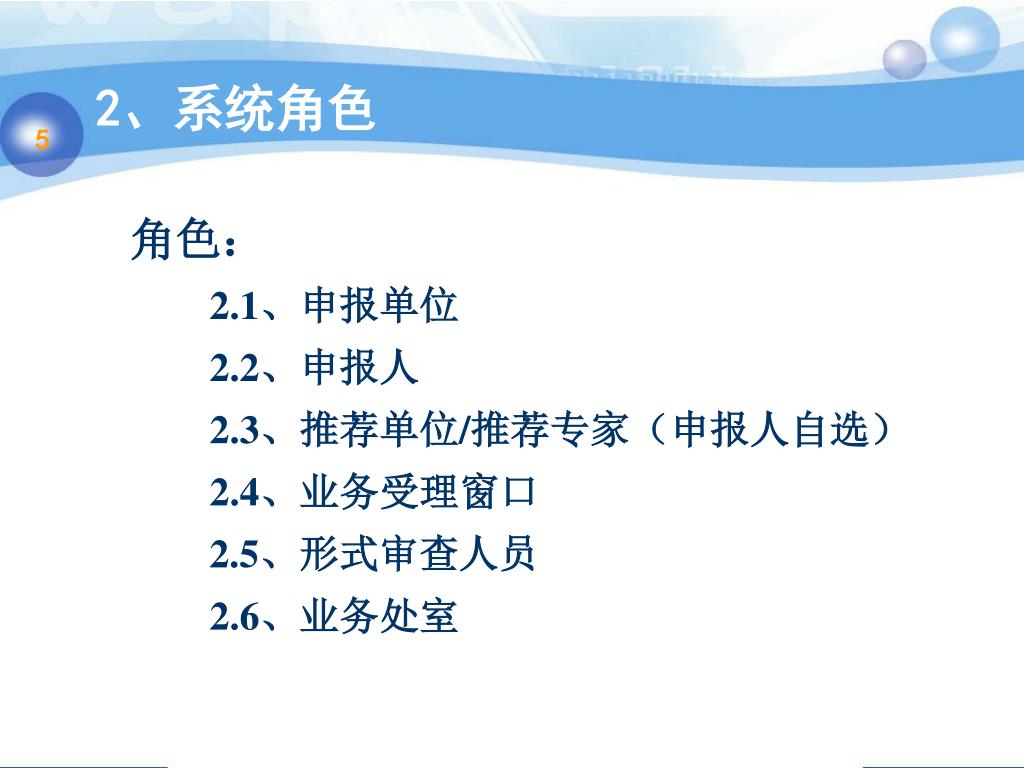 5

2、系统角色

角色：

2.1、申报单位

2.2、申报人

2.3、推荐单位/推荐专家（申报人自选）

2.4、业务受理窗口

2.5、形式审查人员

2.6、业务处室